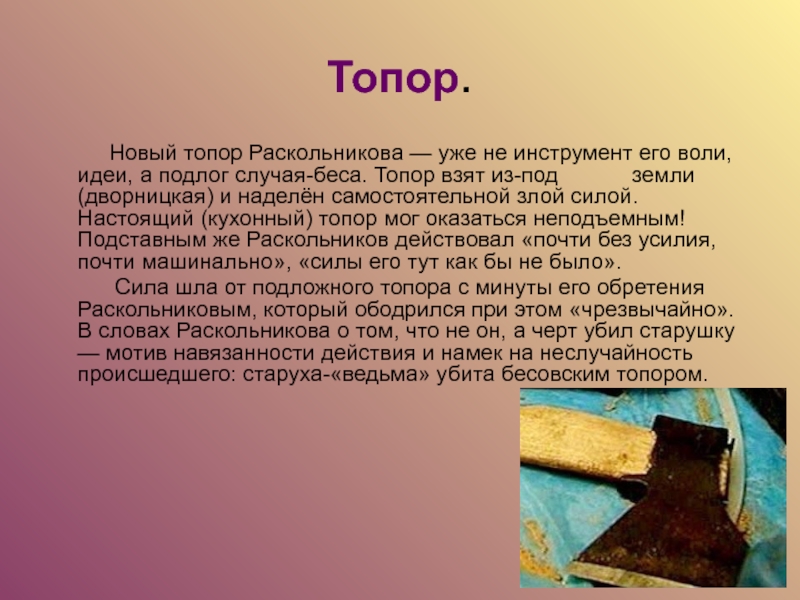 Топор.

Новый топор Раскольникова — уже не инструмент его воли, идеи, а подлог случая-беса. Топор взят из-под земли (дворницкая) и наделён самостоятельной злой силой. Настоящий (кухонный) топор мог оказаться неподъемным! Подставным же Раскольников действовал «почти без усилия, почти машинально», «силы его тут как бы не было».

Сила шла от подложного топора с минуты его обретения Раскольниковым, который ободрился при этом «чрезвычайно». В словах Раскольникова о том, что не он, а черт убил старушку — мотив навязанности действия и намек на неслучайность происшедшего: старуха-«ведьма» убита бесовским топором.